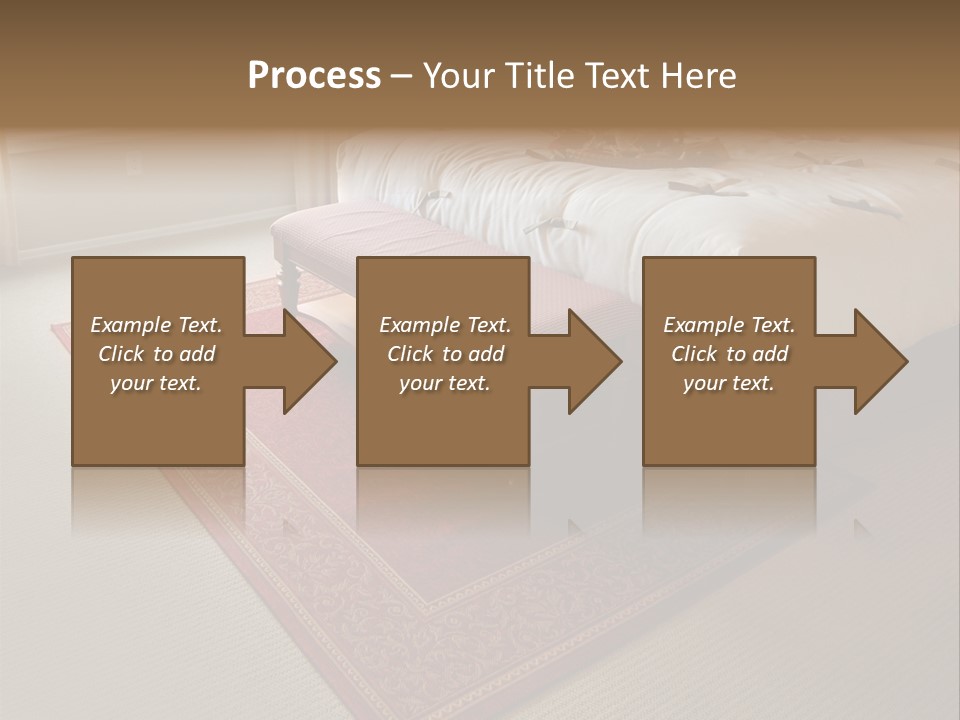 Process – Your Title Text Here

Example Text. Click to add your text.

Example Text. Click to add your text.

Example Text. Click to add your text.